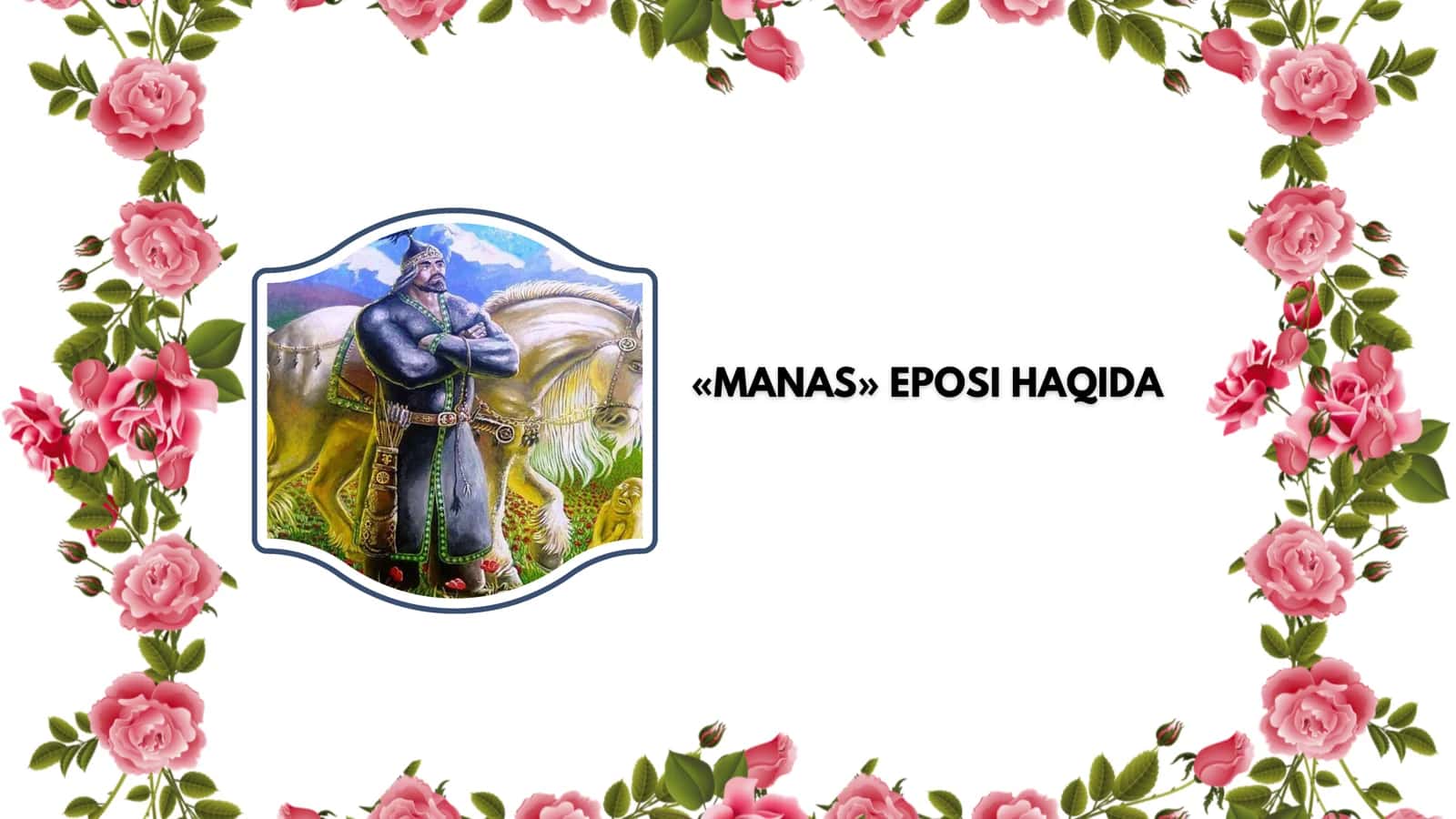 «MANAS» EPOSI HAQIDA